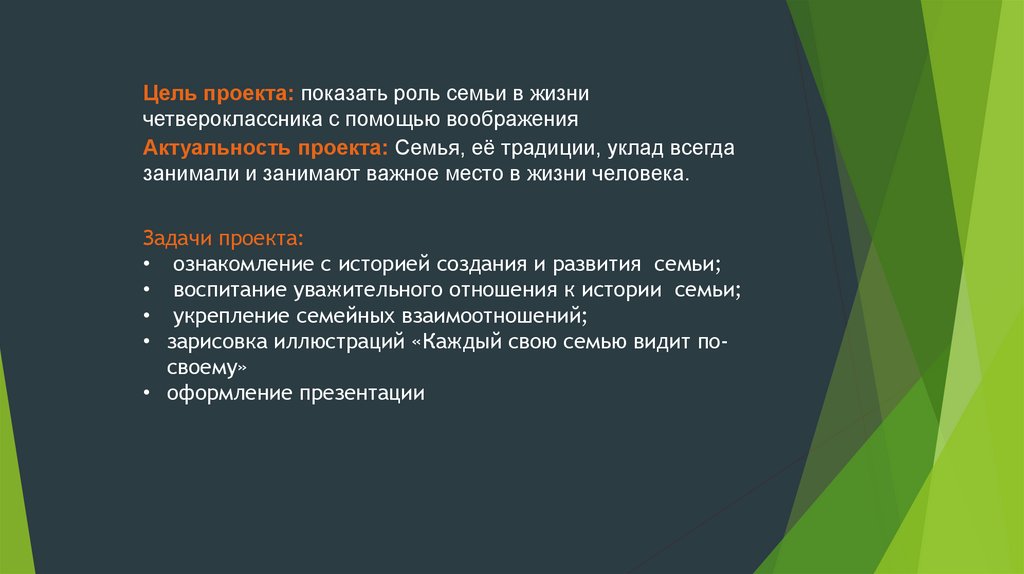 Цель проекта: показать роль семьи в жизни четвероклассника с помощью воображения

Актуальность проекта: Семья, её традиции, уклад всегда занимали и занимают важное место в жизни человека.

Задачи проекта:
• ознакомление с историей создания и развития семьи;
• воспитание уважительного отношения к истории семьи;
• укрепление семейных взаимоотношений;
• зарисовка иллюстраций «Каждый свою семью видит по-своему»
• оформление презентации